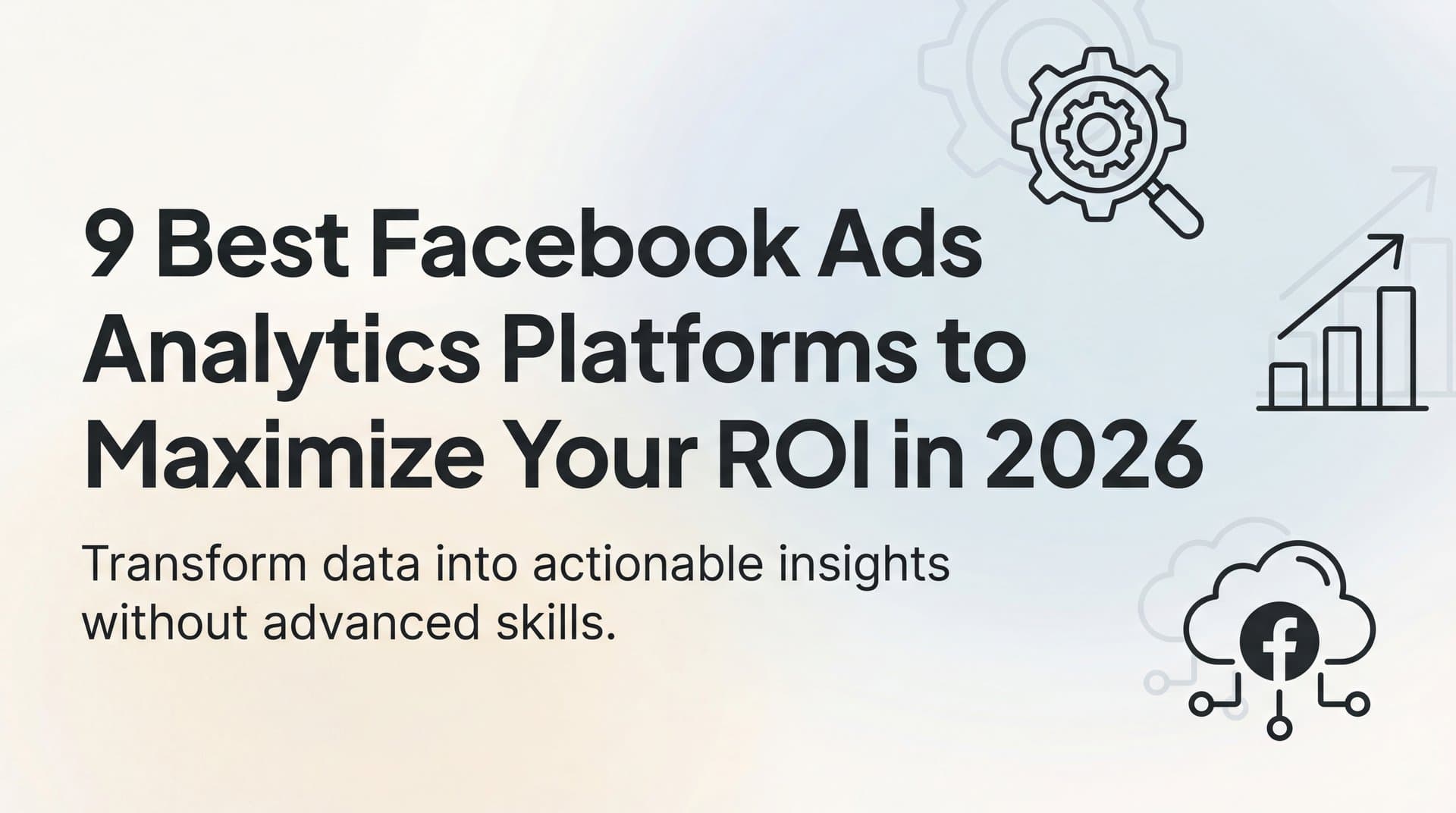 9 Best Facebook Ads Analytics Platforms to Maximize Your ROI in 2026

Transform data into actionable insights without advanced skills.

f